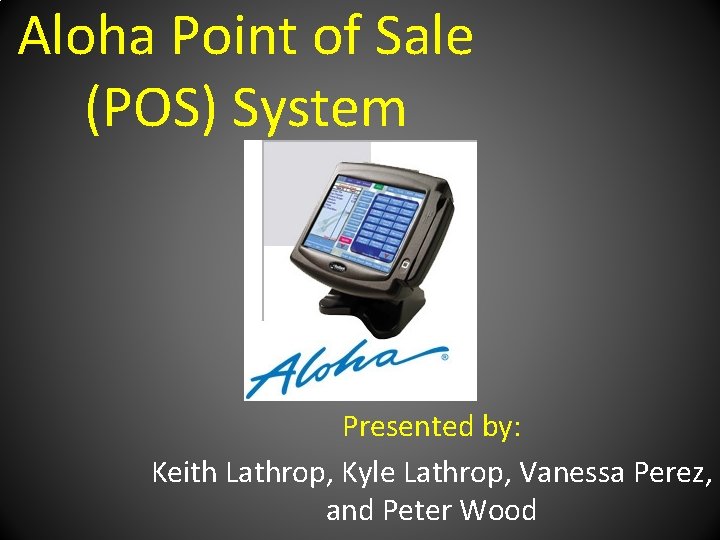 Aloha Point of Sale (POS) System

Aloha®

Presented by:
Keith Lathrop, Kyle Lathrop, Vanessa Perez, and Peter Wood